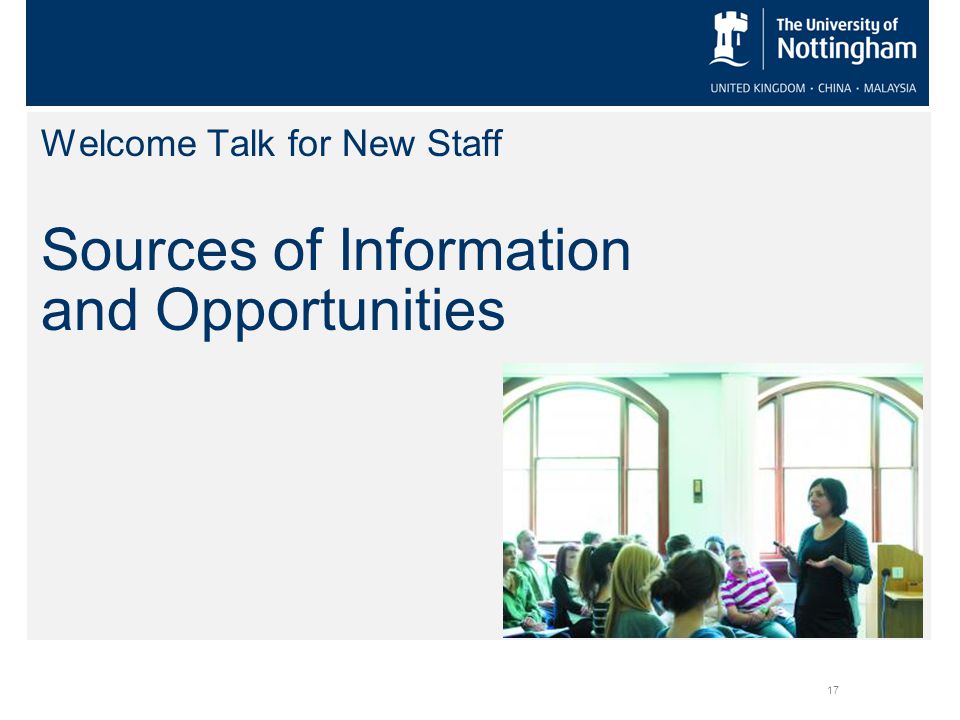 The University of
Nottingham

UNITED KINGDOM · CHINA · MALAYSIA

Welcome Talk for New Staff

Sources of Information and Opportunities

17